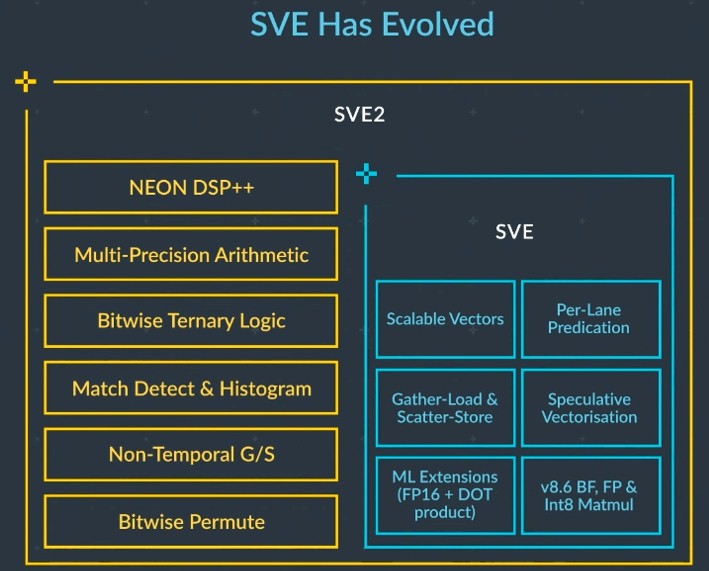 SVE Has Evolved

SVE2

NEON DSP++

Multi-Precision Arithmetic

Bitwise Ternary Logic

Match Detect & Histogram

Non-Temporal G/S

Bitwise Permute

SVE

Scalable Vectors

Per-Lane Predication

Gather-Load & Scatter-Store

Speculative Vectorisation

ML Extensions (FP16 + DOT product)

v8.6 BF, FP & Int8 Matmul